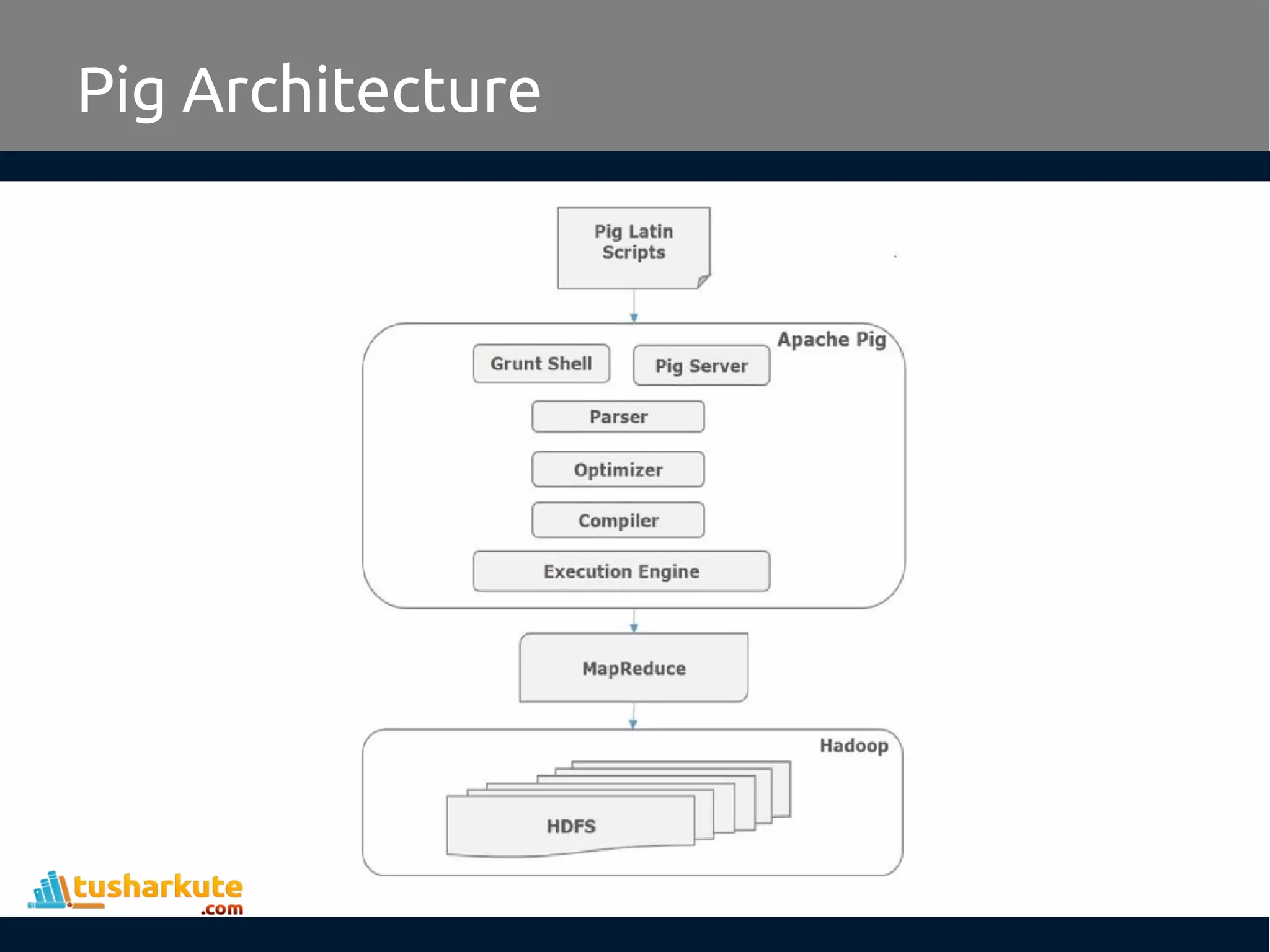 Pig Architecture

Pig Latin Scripts

Apache Pig

Grunt Shell

Pig Server

Parser

Optimizer

Compiler

Execution Engine

MapReduce

Hadoop

HDFS

tusharkute .com